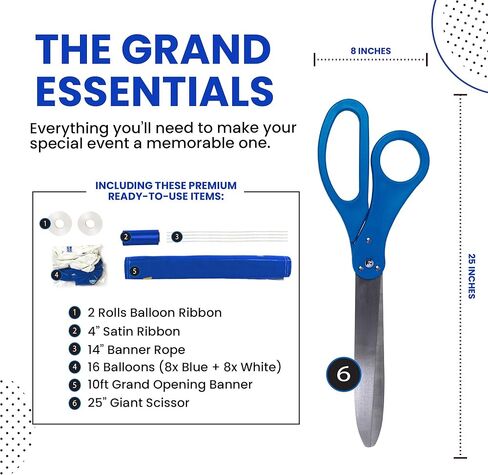 THE GRAND ESSENTIALS

Everything you'll need to make your special event a memorable one.

INCLUDING THESE PREMIUM READY-TO-USE ITEMS:

1 2 3 4 5

1 2 Rolls Balloon Ribbon
2 4" Satin Ribbon
3 14" Banner Rope
4 16 Balloons (8x Blue + 8x White)
5 10ft Grand Opening Banner
6 25" Giant Scissor

8 INCHES

25 INCHES

6